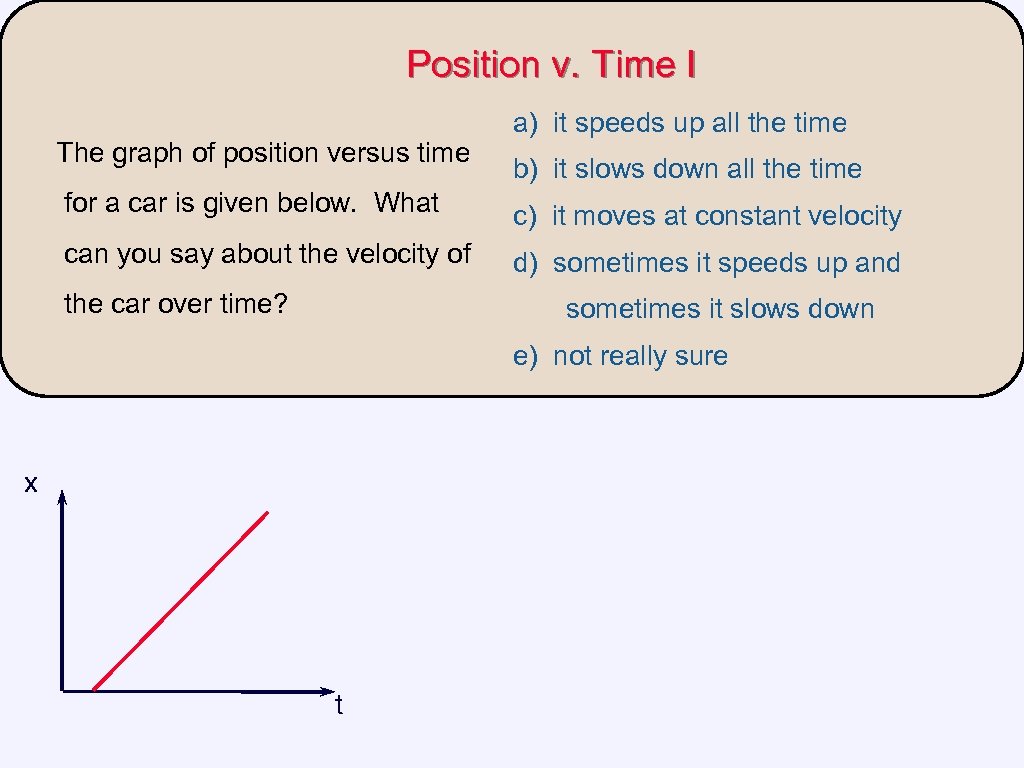 Position v. Time I

The graph of position versus time for a car is given below. What can you say about the velocity of the car over time?

a) it speeds up all the time
b) it slows down all the time
c) it moves at constant velocity
d) sometimes it speeds up and sometimes it slows down
e) not really sure

x
t